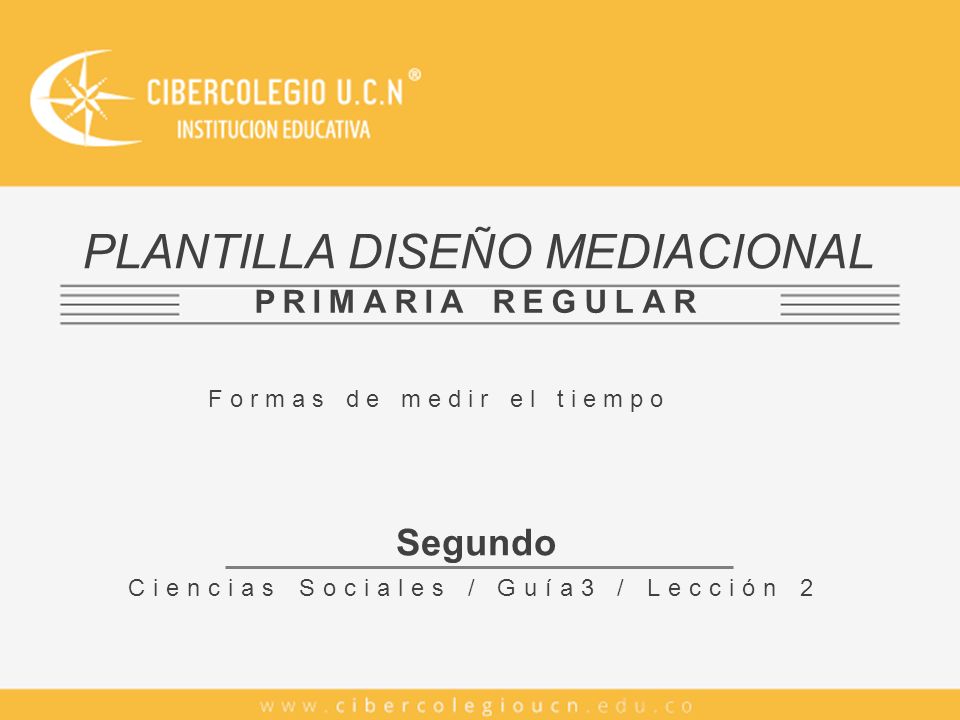 CIBERCOLEGIO U.C.N®
INSTITUCION EDUCATIVA

PLANTILLA DISEÑO MEDIACIONAL
PRIMARIA REGULAR

Formas de medir el tiempo

Segundo
Ciencias Sociales / Guía3 / Lección 2

www.cibercolegioucn.edu.co